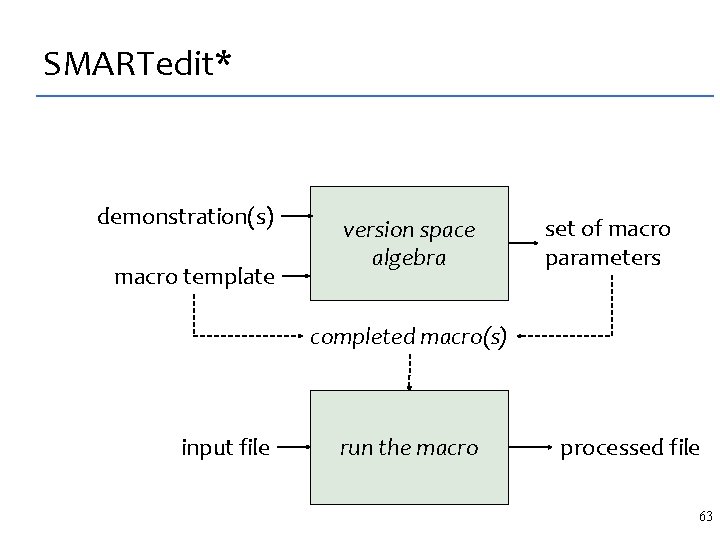 SMARTedit*

demonstration(s)

macro template

version space algebra

set of macro parameters

completed macro(s)

input file

run the macro

processed file

63